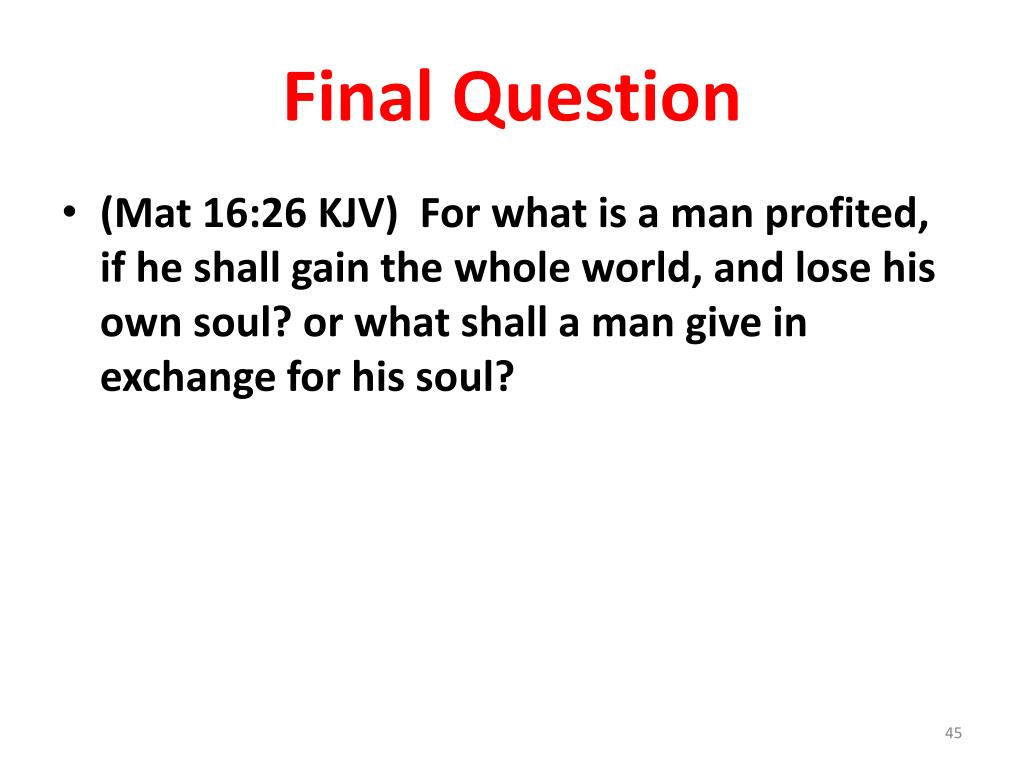 Final Question

• (Mat 16:26 KJV) For what is a man profited, if he shall gain the whole world, and lose his own soul? or what shall a man give in exchange for his soul?

45